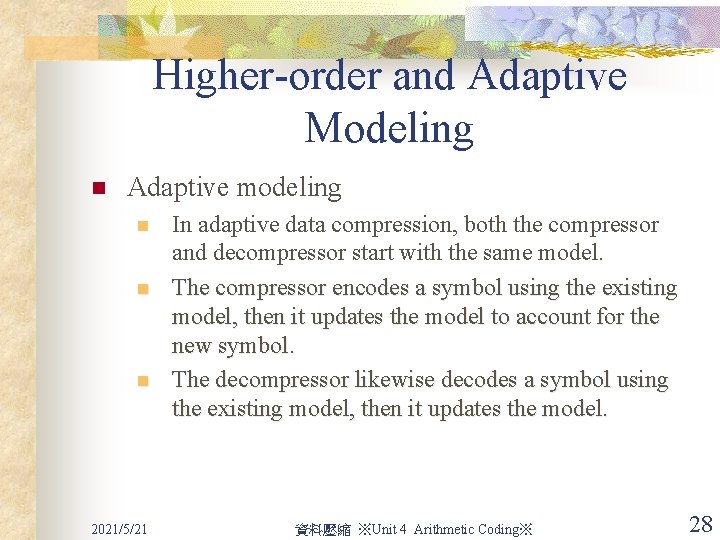 Higher-order and Adaptive Modeling

Adaptive modeling

In adaptive data compression, both the compressor and decompressor start with the same model.

The compressor encodes a symbol using the existing model, then it updates the model to account for the new symbol.

The decompressor likewise decodes a symbol using the existing model, then it updates the model.

2021/5/21

資料壓縮 ※Unit 4 Arithmetic Coding※

28